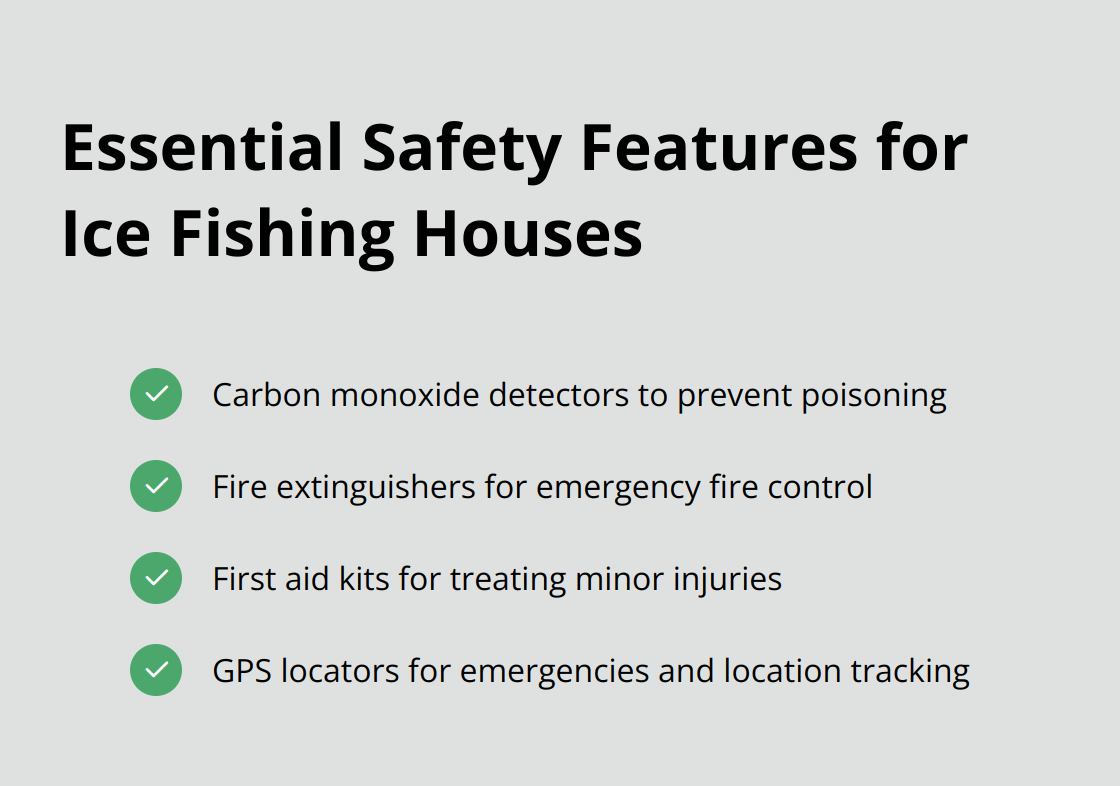 Essential Safety Features for Ice Fishing Houses

Carbon monoxide detectors to prevent poisoning

Fire extinguishers for emergency fire control

First aid kits for treating minor injuries

GPS locators for emergencies and location tracking